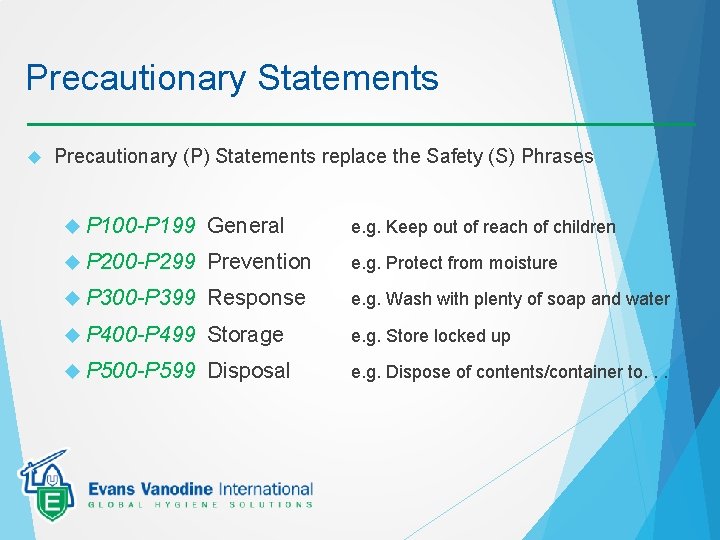 Precautionary Statements

Precautionary (P) Statements replace the Safety (S) Phrases

P100-P199 General e.g. Keep out of reach of children

P200-P299 Prevention e.g. Protect from moisture

P300-P399 Response e.g. Wash with plenty of soap and water

P400-P499 Storage e.g. Store locked up

P500-P599 Disposal e.g. Dispose of contents/container to. . .

E

Evans Vanodine International
GLOBAL HYGIENE SOLUTIONS